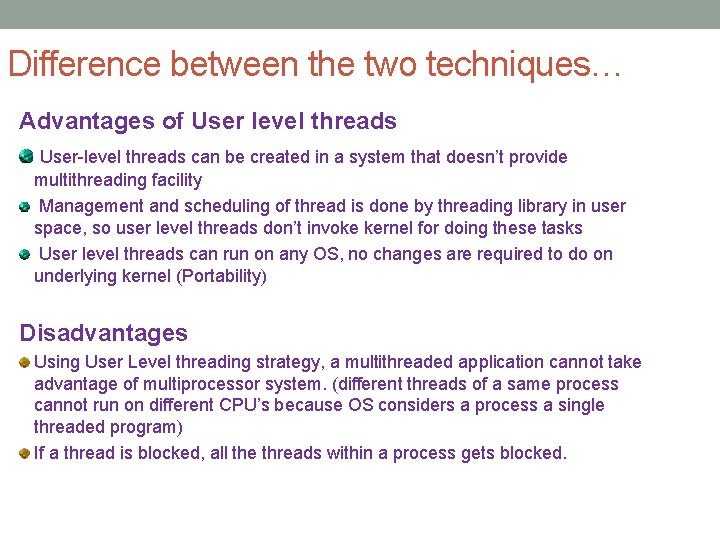 Difference between the two techniques…

Advantages of User level threads

User-level threads can be created in a system that doesn't provide multithreading facility

Management and scheduling of thread is done by threading library in user space, so user level threads don't invoke kernel for doing these tasks

User level threads can run on any OS, no changes are required to do on underlying kernel (Portability)

Disadvantages

Using User Level threading strategy, a multithreaded application cannot take advantage of multiprocessor system. (different threads of a same process cannot run on different CPU's because OS considers a process a single threaded program)

If a thread is blocked, all the threads within a process gets blocked.